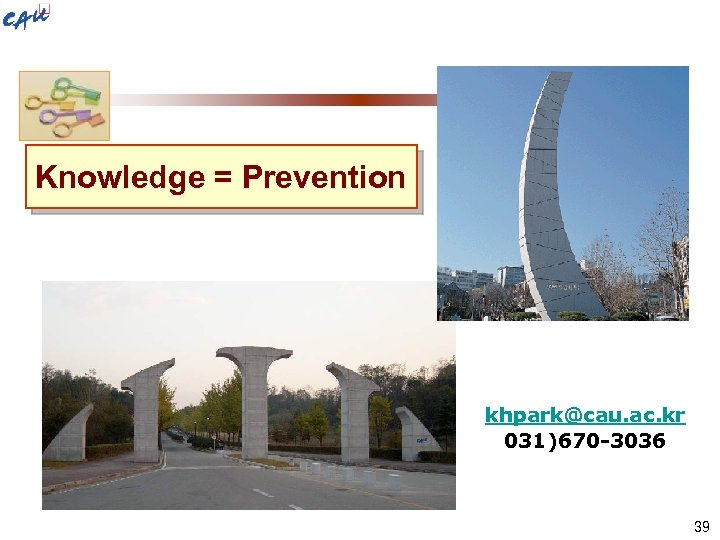 CAU

Knowledge = Prevention

khpark@cau.ac.kr
031)670-3036

39